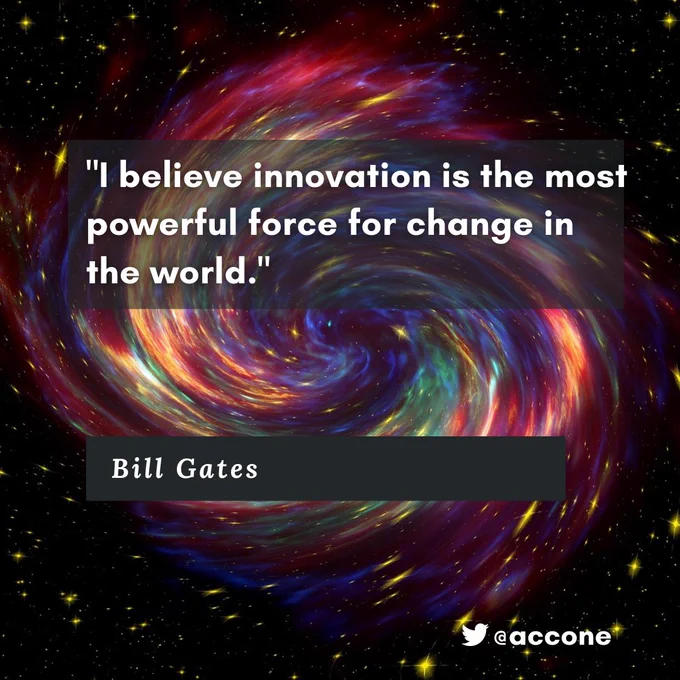 "I believe innovation is the most powerful force for change in the world."

Bill Gates

@accone